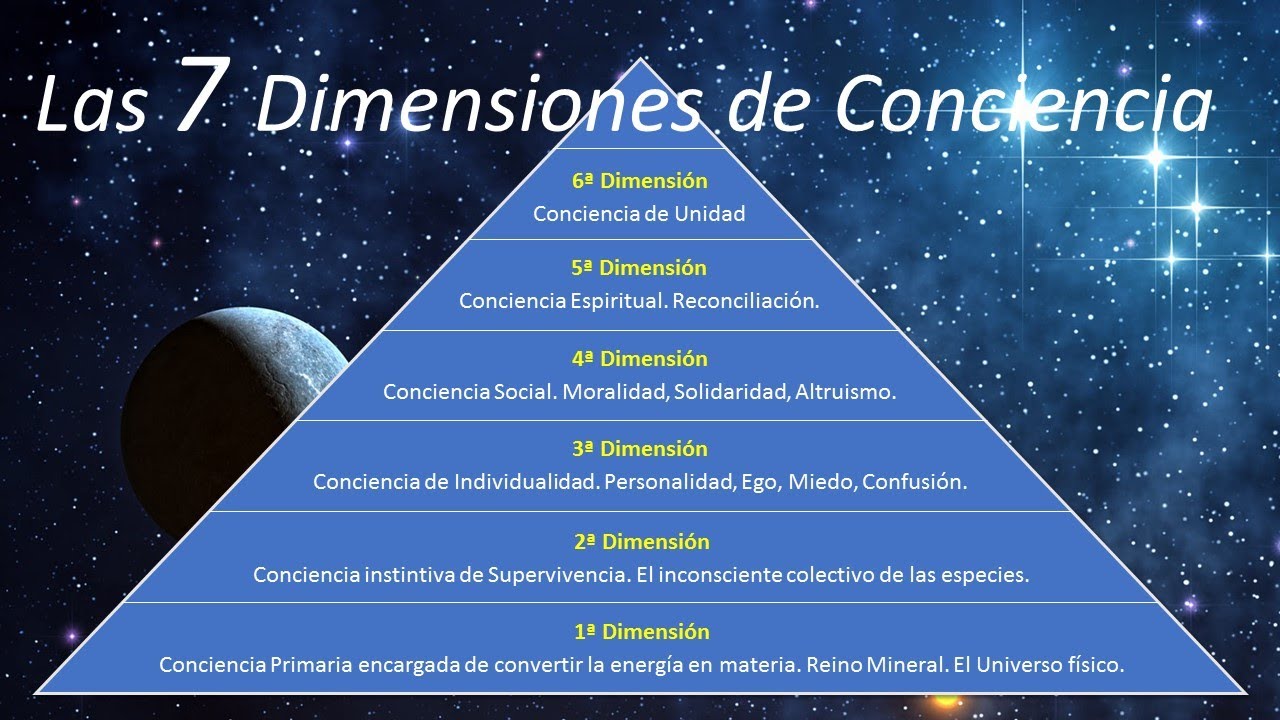 Las 7 Dimensiones de Conciencia

6ª Dimensión
Conciencia de Unidad

5ª Dimensión
Conciencia Espiritual. Reconciliación.

4ª Dimensión
Conciencia Social. Moralidad, Solidaridad, Altruismo.

3ª Dimensión
Conciencia de Individualidad. Personalidad, Ego, Miedo, Confusión.

2ª Dimensión
Conciencia instintiva de Supervivencia. El inconsciente colectivo de las especies.

1ª Dimensión
Conciencia Primaria encargada de convertir la energía en materia. Reino Mineral. El Universo físico.